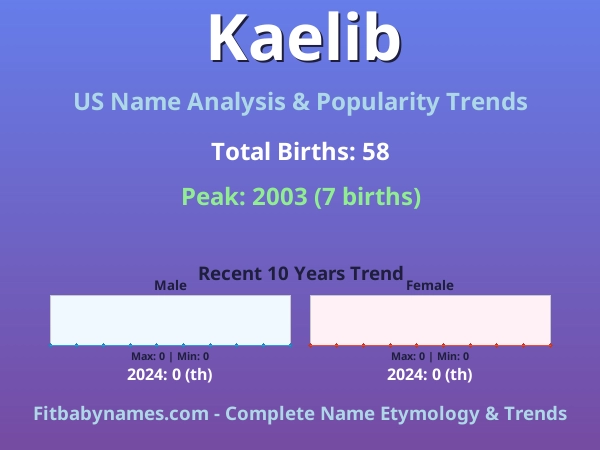 Kaelib

US Name Analysis & Popularity Trends

Total Births: 58

Peak: 2003 (7 births)

Recent 10 Years Trend

Male

Max: 0 | Min: 0

2024: 0 (th)

Female

Max: 0 | Min: 0

2024: 0 (th)

Fitbabynames.com - Complete Name Etymology & Trends